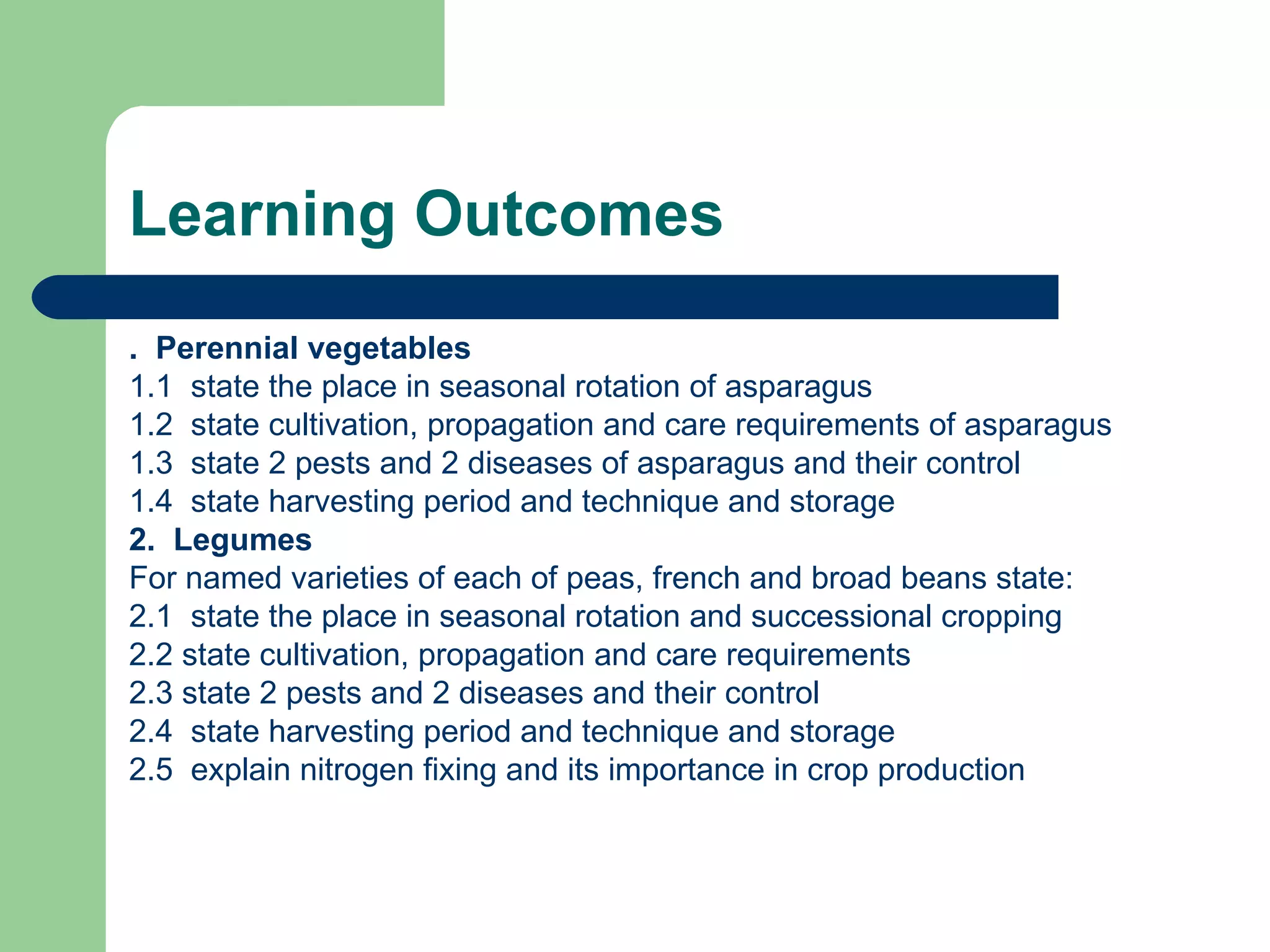 Learning Outcomes

. Perennial vegetables
1.1 state the place in seasonal rotation of asparagus
1.2 state cultivation, propagation and care requirements of asparagus
1.3 state 2 pests and 2 diseases of asparagus and their control
1.4 state harvesting period and technique and storage
2. Legumes
For named varieties of each of peas, french and broad beans state:
2.1 state the place in seasonal rotation and successional cropping
2.2 state cultivation, propagation and care requirements
2.3 state 2 pests and 2 diseases and their control
2.4 state harvesting period and technique and storage
2.5 explain nitrogen fixing and its importance in crop production